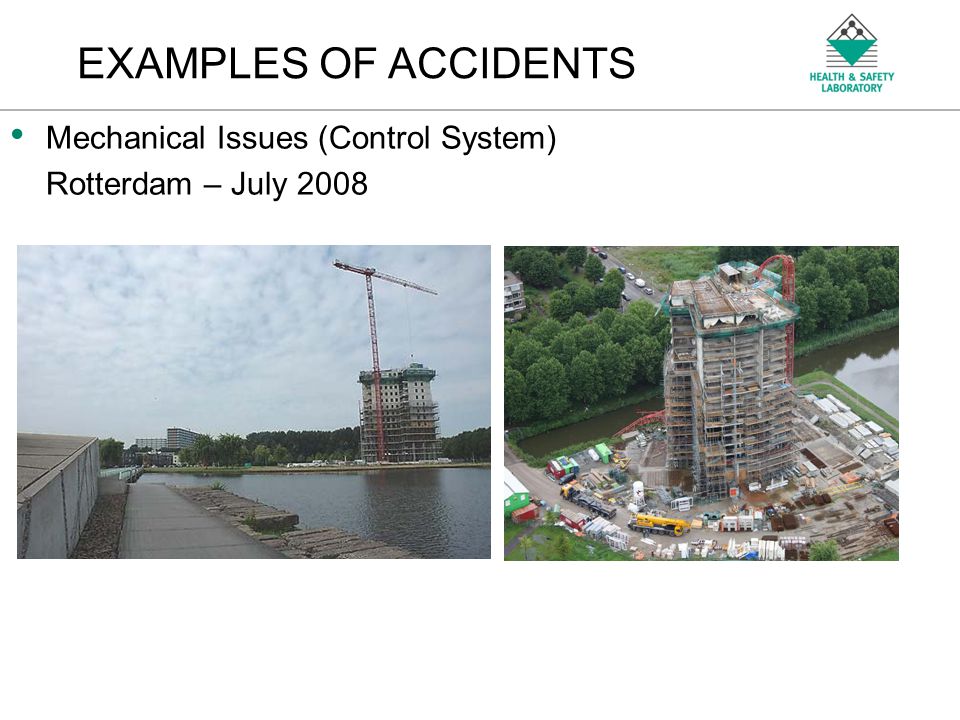 EXAMPLES OF ACCIDENTS

HEALTH & SAFETY LABORATORY

• Mechanical Issues (Control System)
Rotterdam – July 2008